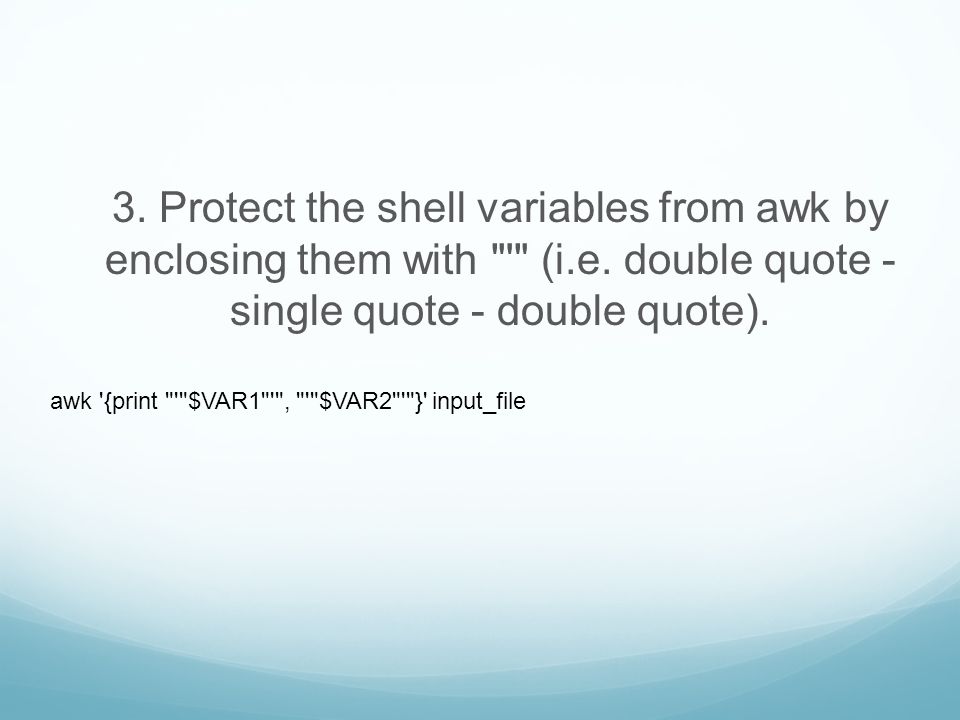 3. Protect the shell variables from awk by enclosing them with "'" (i.e. double quote - single quote - double quote).

awk '{print "'"$VAR1"'", "'"$VAR2"'"}' input_file